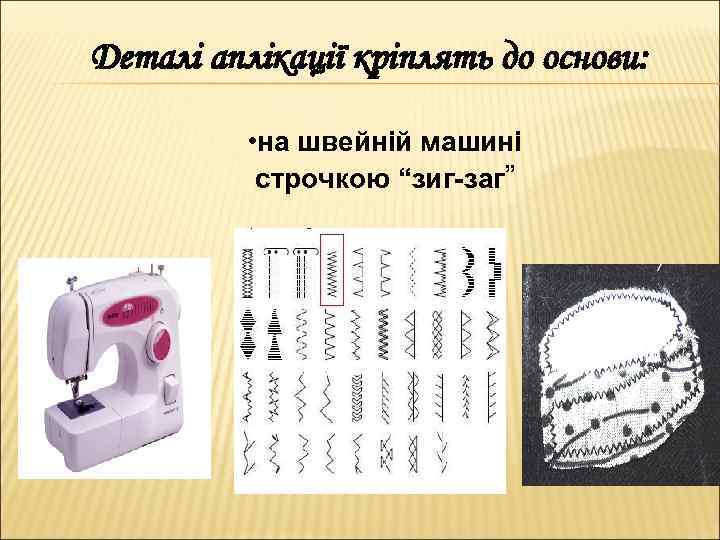 Деталі аплікації кріплять до основи:

•на швейній машині строчкою “зиг-заг”